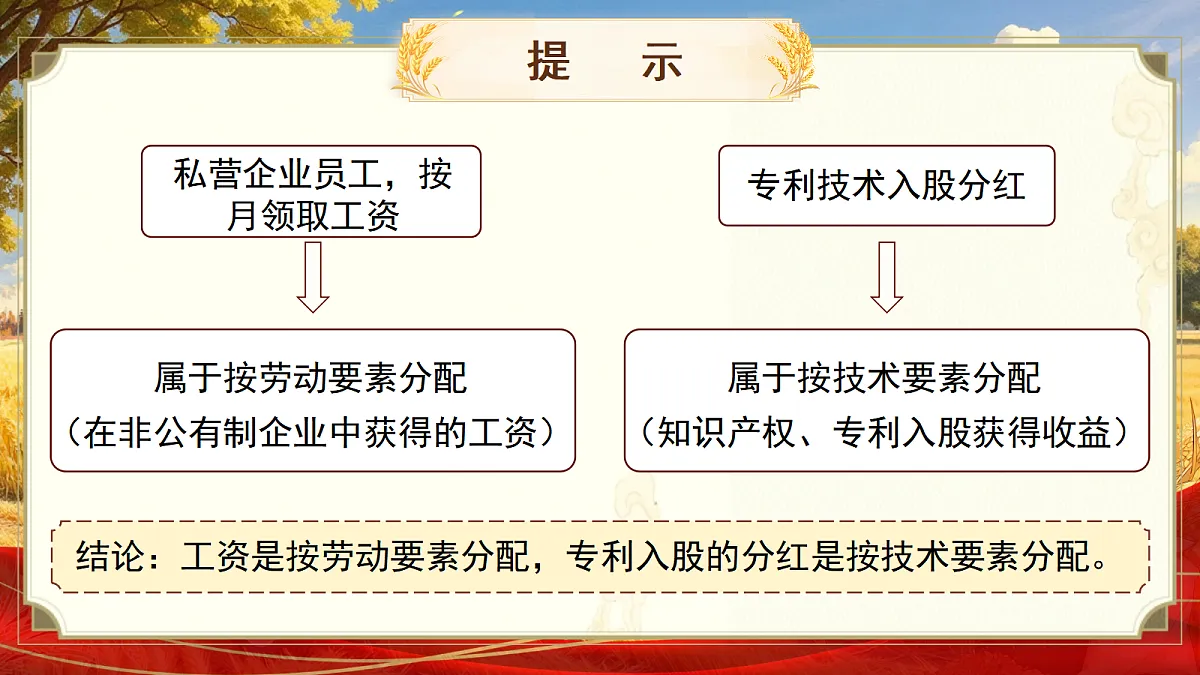 提　示

私营企业员工，按月领取工资

属于按劳动要素分配
（在非公有制企业中获得的工资）

专利技术入股分红

属于按技术要素分配
（知识产权、专利入股获得收益）

结论：工资是按劳动要素分配，专利入股的分红是按技术要素分配。